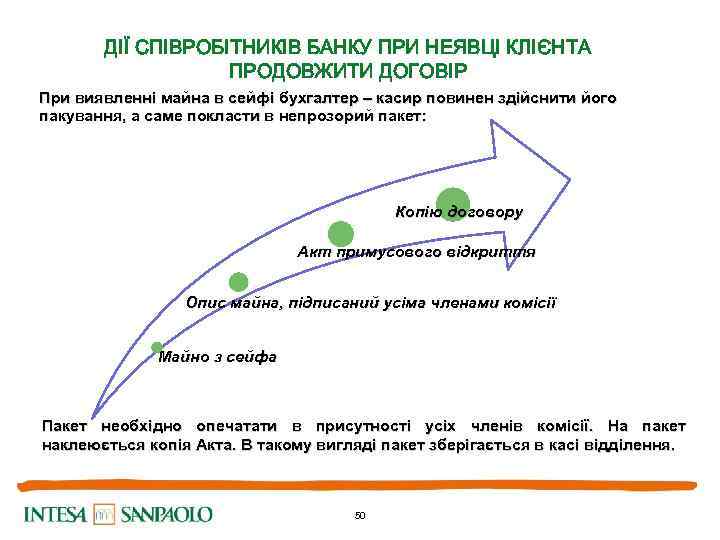 ДІЇ СПІВРОБІТНИКІВ БАНКУ ПРИ НЕЯВЦІ КЛІЄНТА ПРОДОВЖИТИ ДОГОВІР

При виявленні майна в сейфі бухгалтер – касир повинен здійснити його пакування, а саме покласти в непрозорий пакет:

Копію договору

Акт примусового відкриття

Опис майна, підписаний усіма членами комісії

Майно з сейфа

Пакет необхідно опечатати в присутності усіх членів комісії. На пакет наклеюється копія Акта. В такому вигляді пакет зберігається в касі відділення.

INTESA SANPAOLO

50